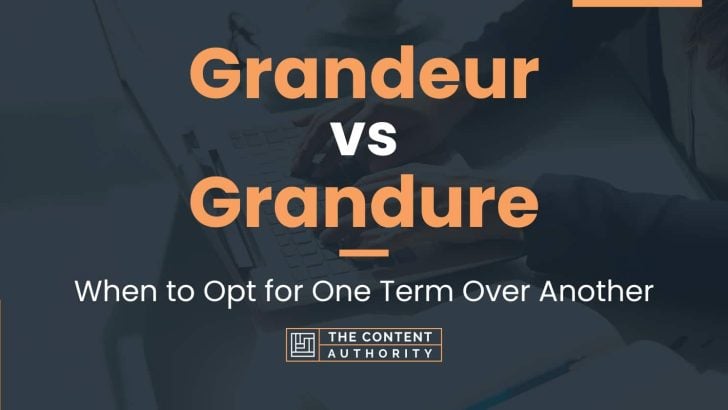 Grandeur
vs
Grandure

When to Opt for One Term Over Another

THE CONTENT AUTHORITY